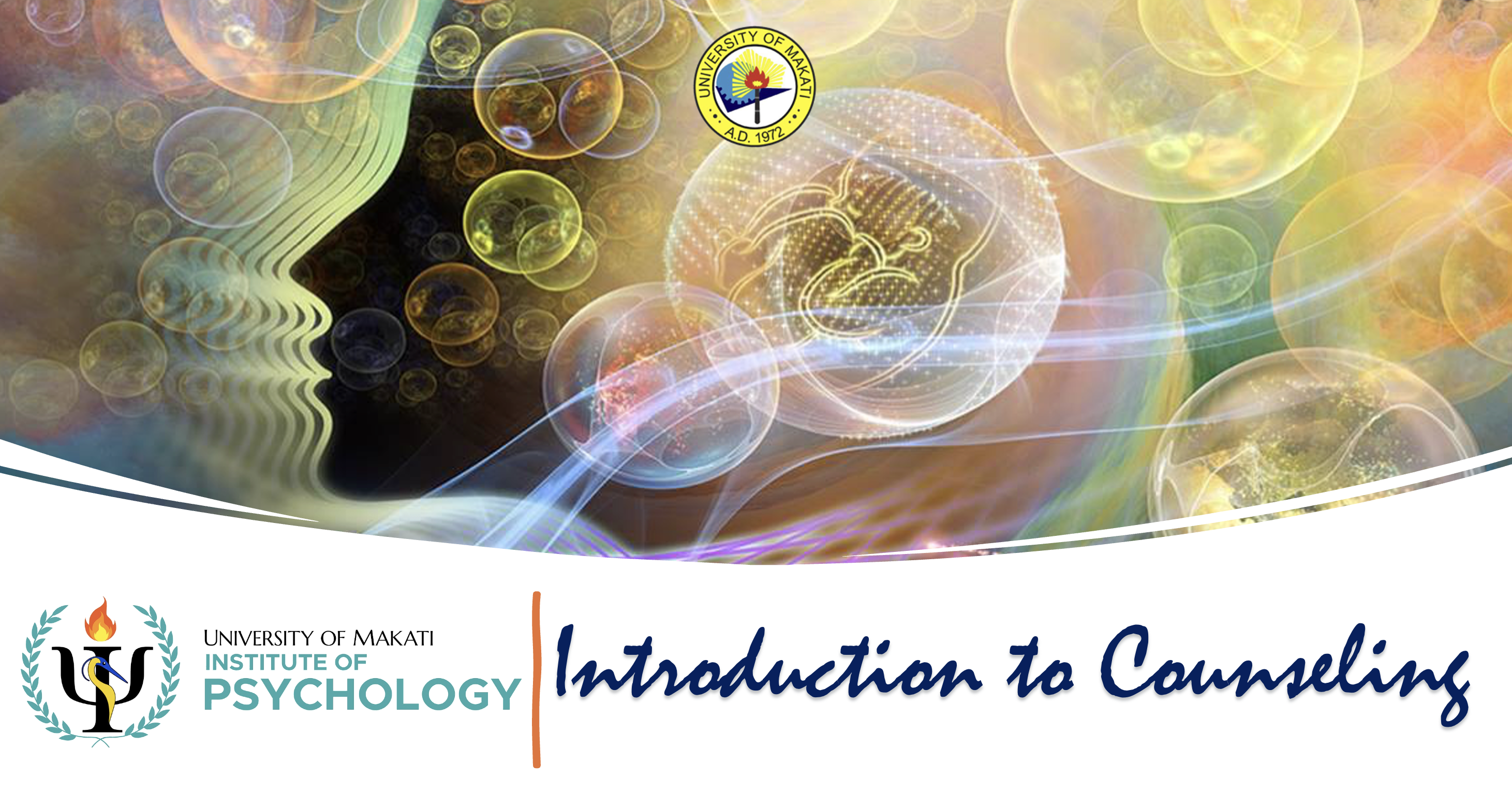 UNIVERSITY OF MAKATI
A.D. 1972

UNIVERSITY OF MAKATI
INSTITUTE OF
PSYCHOLOGY

Introduction to Counseling